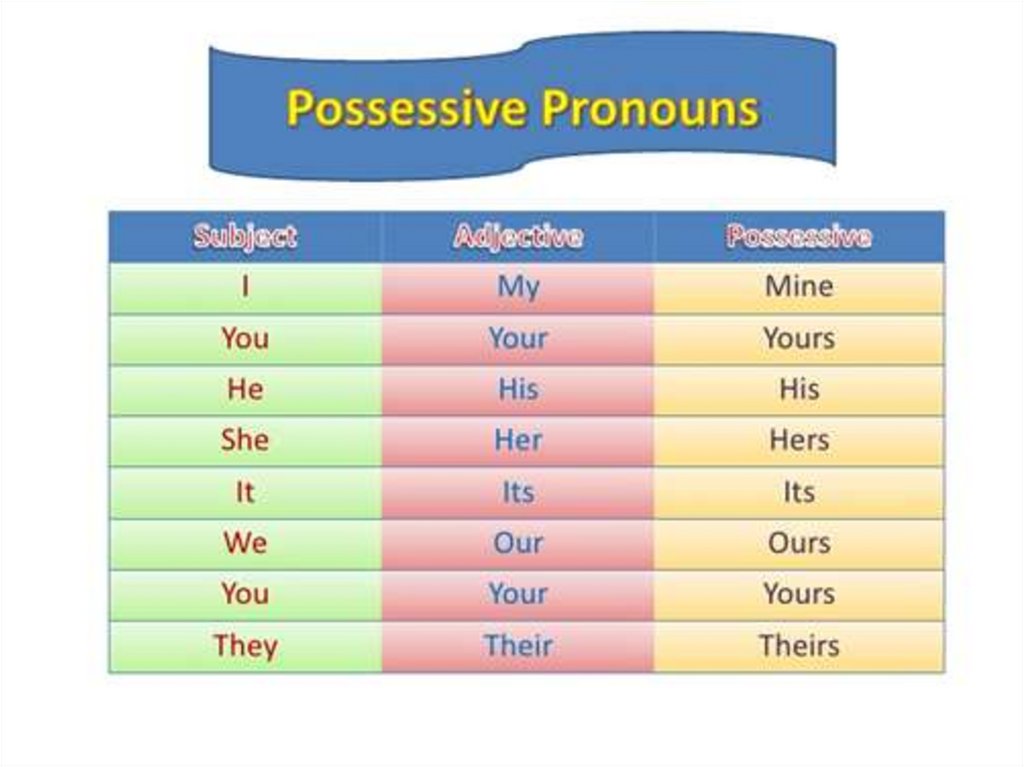 Possessive Pronouns

| Subject | Adjective | Possessive |
|---|---|---|
| I | My | Mine |
| You | Your | Yours |
| He | His | His |
| She | Her | Hers |
| It | Its | Its |
| We | Our | Ours |
| You | Your | Yours |
| They | Their | Theirs |